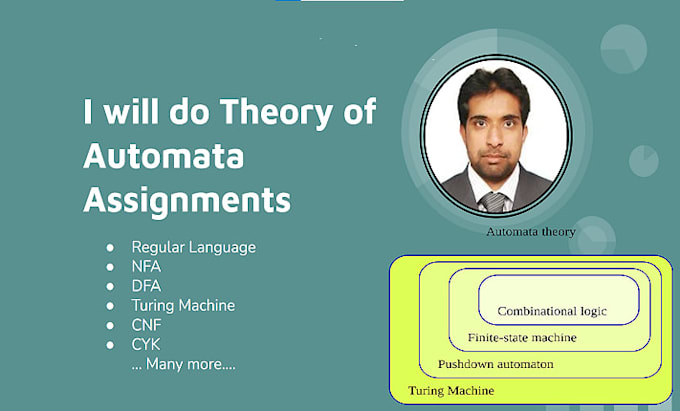 I will do Theory of Automata Assignments

- Regular Language
- NFA
- DFA
- Turing Machine
- CNF
- CYK

... Many more....

Automata theory

Combinational logic

Finite-state machine

Pushdown automaton

Turing Machine